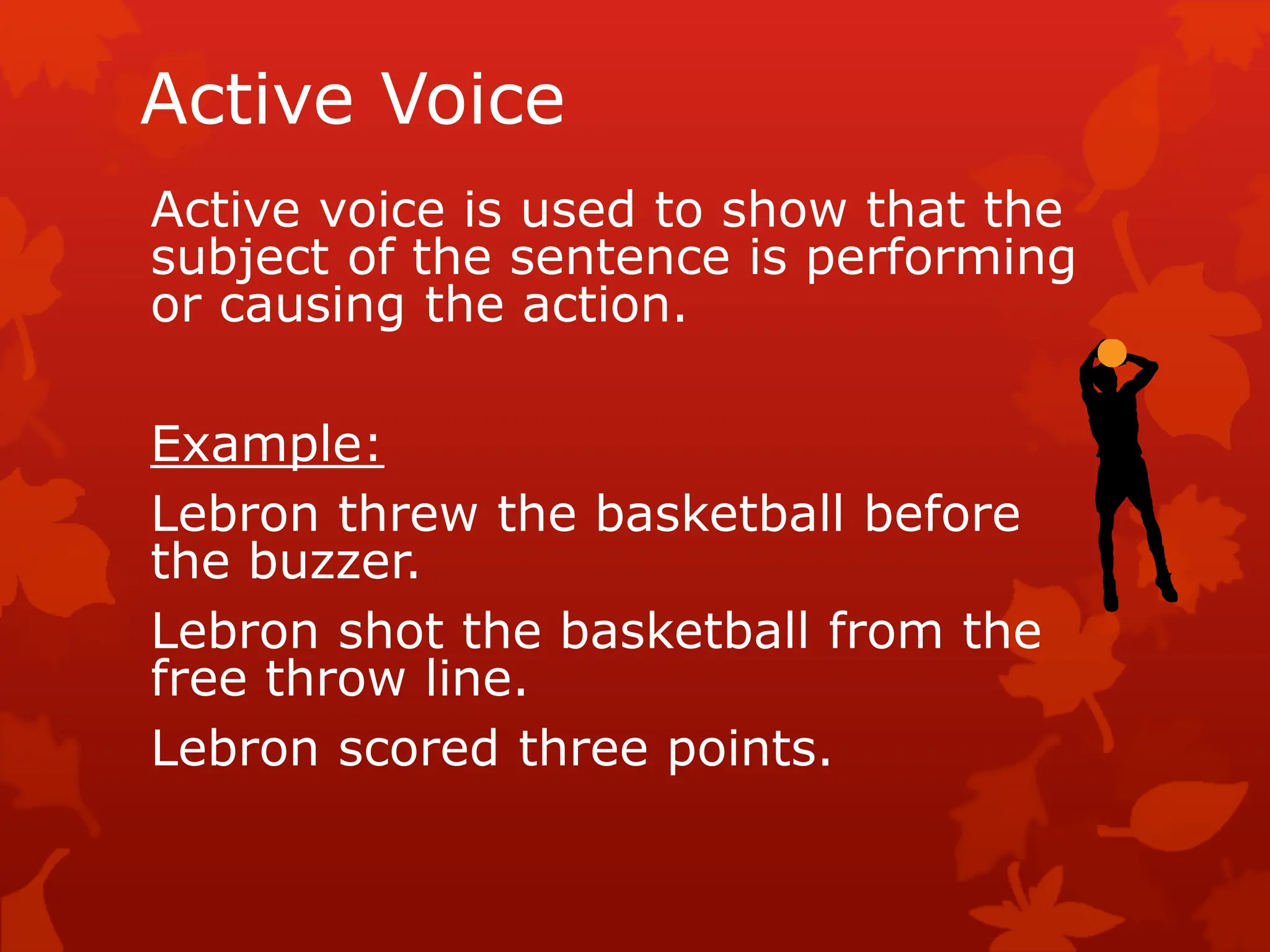 Active Voice

Active voice is used to show that the subject of the sentence is performing or causing the action.

Example:

Lebron threw the basketball before the buzzer.

Lebron shot the basketball from the free throw line.

Lebron scored three points.